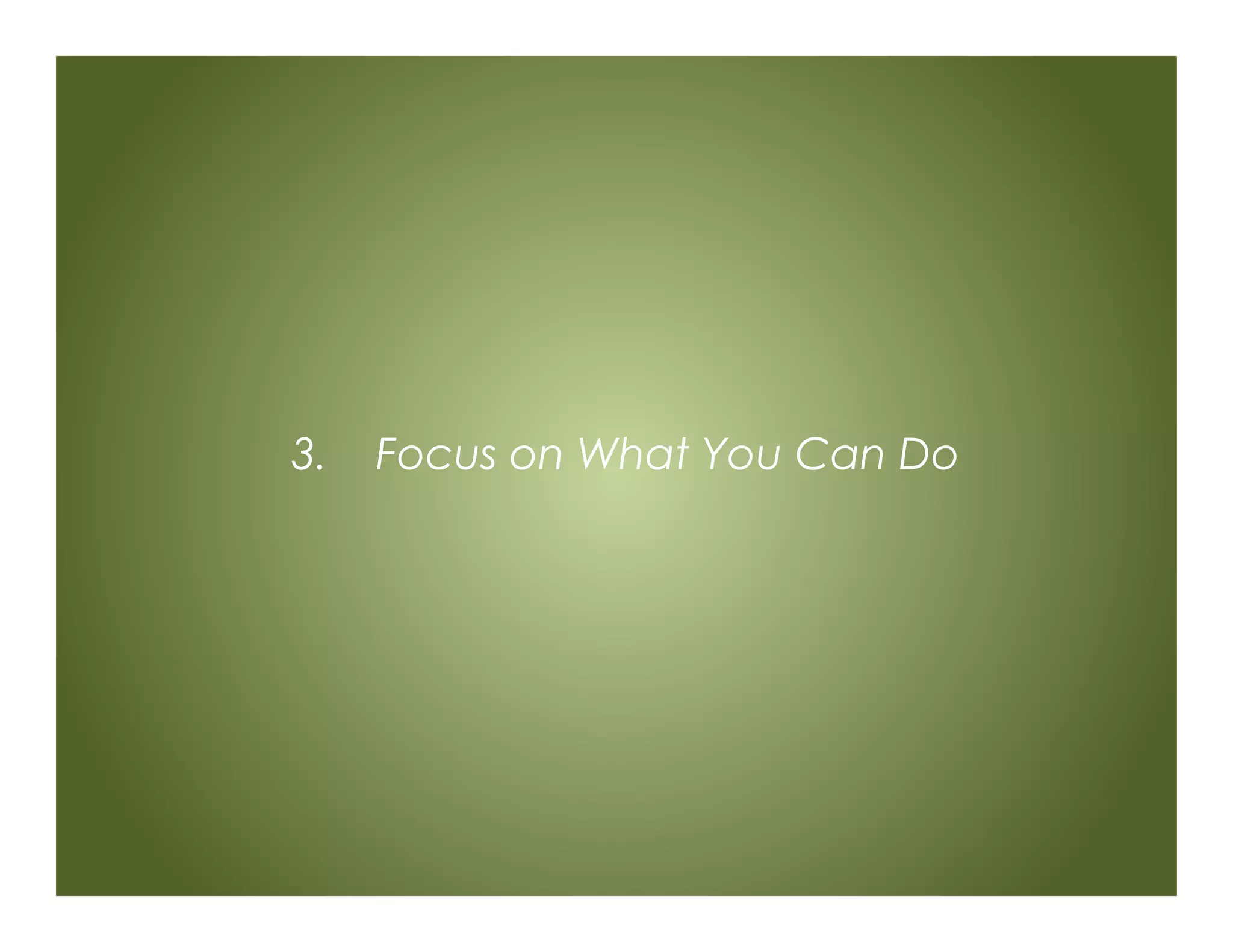 3. Focus on What You Can Do